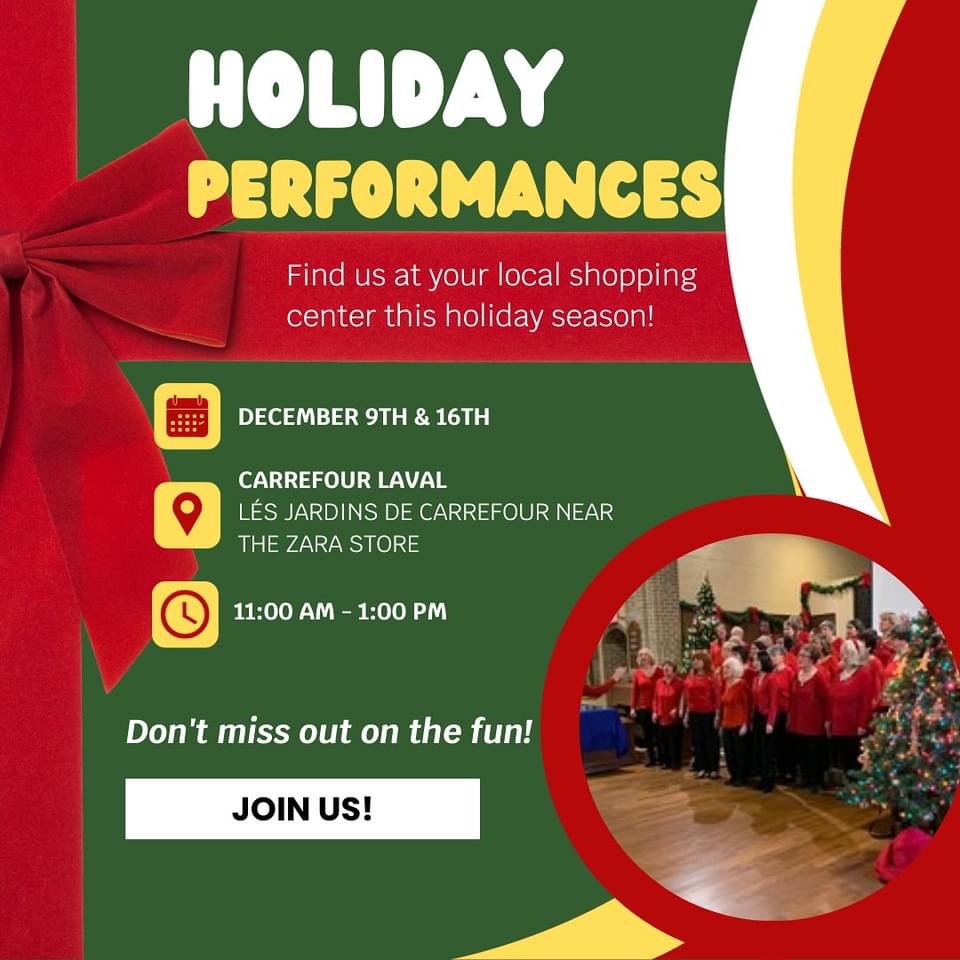 HOLIDAY
PERFORMANCES

Find us at your local shopping center this holiday season!

DECEMBER 9TH & 16TH

CARREFOUR LAVAL
LÉS JARDINS DE CARREFOUR NEAR THE ZARA STORE

11:00 AM - 1:00 PM

Don't miss out on the fun!

JOIN US!